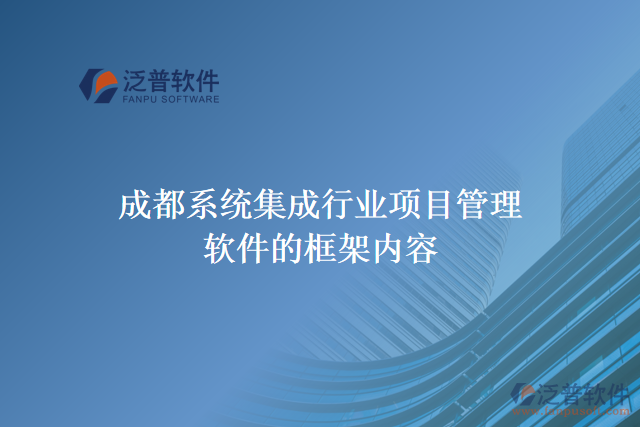 泛普软件
FANPU SOFTWARE

成都系统集成行业项目管理软件的框架内容

泛普软件
www.fanpusoft.com